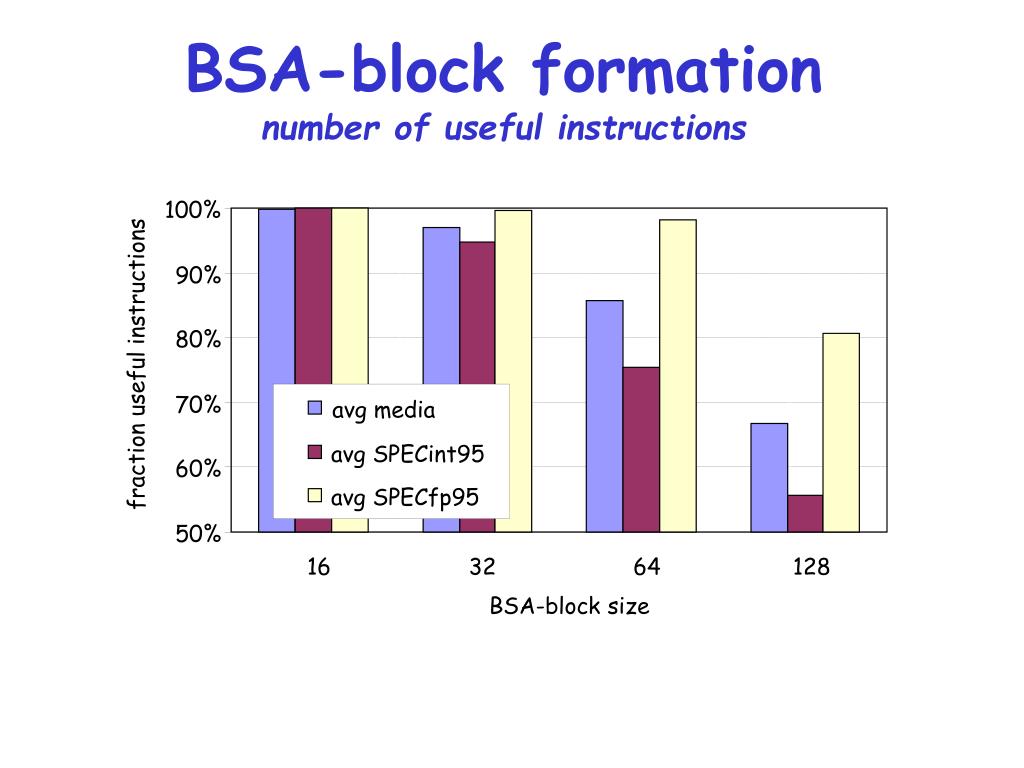 BSA-block formation
number of useful instructions

fraction useful instructions

100%
90%
80%
70%
60%
50%

avg media
avg SPECint95
avg SPECfp95

16
32
64
128

BSA-block size